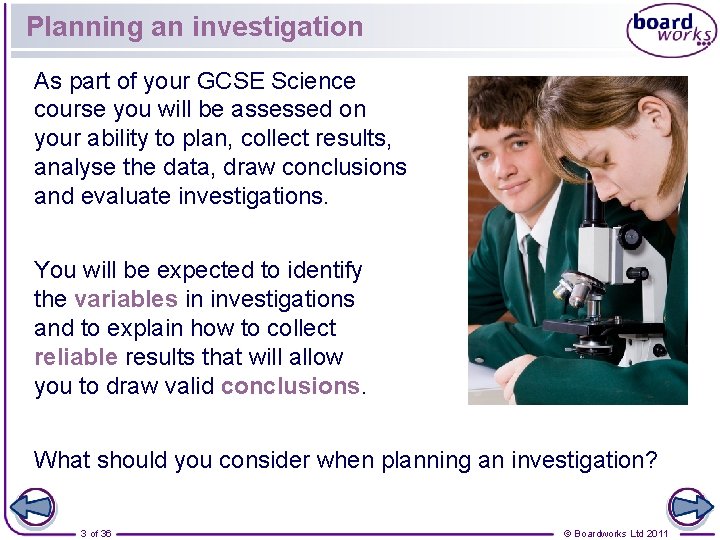 Planning an investigation

board works

As part of your GCSE Science course you will be assessed on your ability to plan, collect results, analyse the data, draw conclusions and evaluate investigations.

You will be expected to identify the variables in investigations and to explain how to collect reliable results that will allow you to draw valid conclusions.

What should you consider when planning an investigation?

3 of 36

© Boardworks Ltd 2011